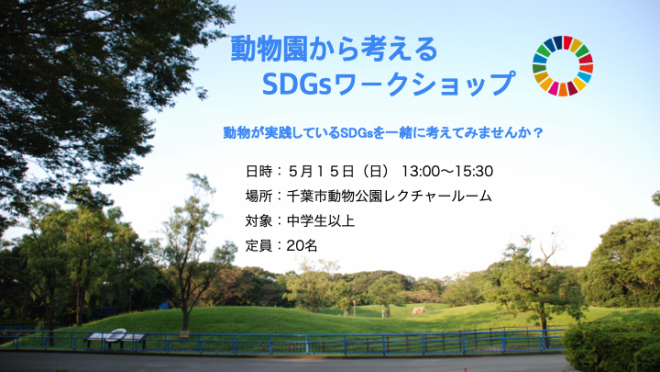 動物園から考える
SDGsワークショップ

動物が実践しているSDGsを一緒に考えてみませんか？

日時：５月１５日（日） 13:00〜15:30
場所：千葉市動物公園レクチャールーム
対象：中学生以上
定員：20名